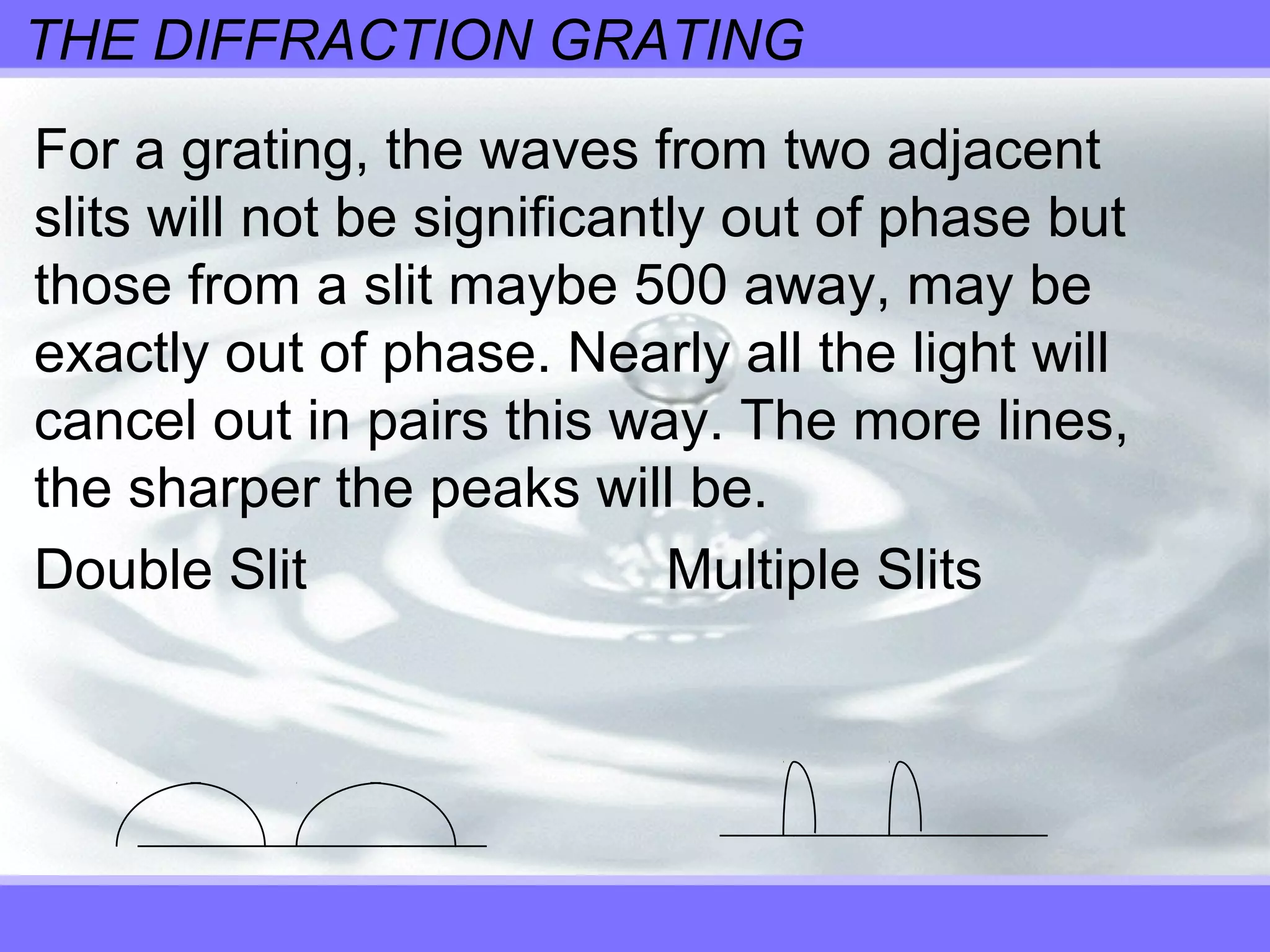 THE DIFFRACTION GRATING

For a grating, the waves from two adjacent slits will not be significantly out of phase but those from a slit maybe 500 away, may be exactly out of phase. Nearly all the light will cancel out in pairs this way. The more lines, the sharper the peaks will be.

Double Slit

Multiple Slits